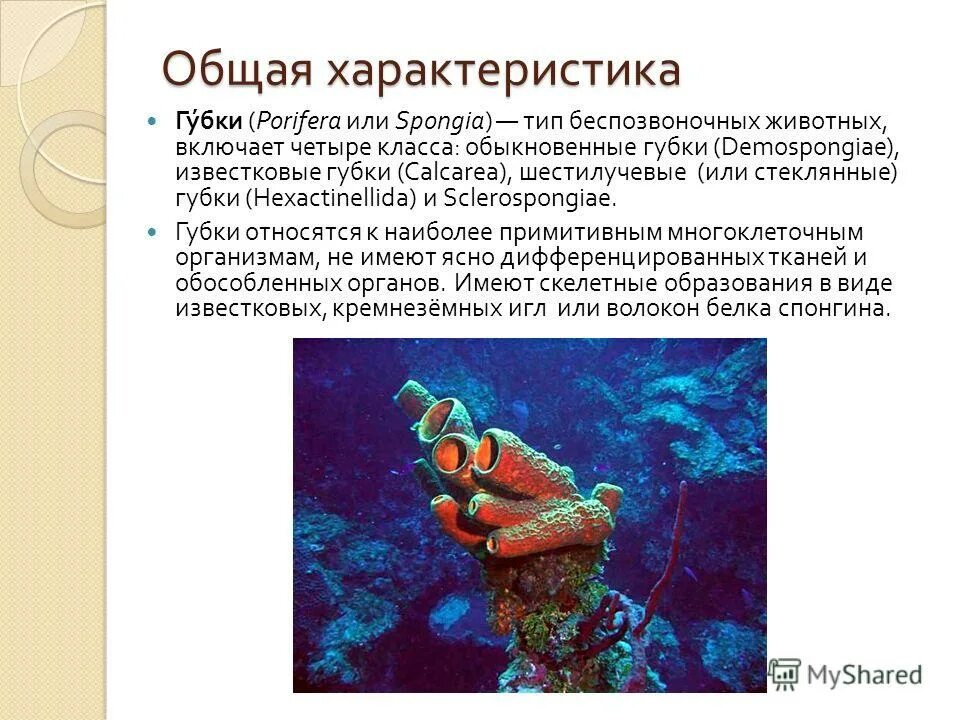 Общая характеристика

Гу́бки (Porifera или Spongia) — тип беспозвоночных животных, включает четыре класса: обыкновенные губки (Demospongiae), известковые губки (Calcarea), шестилучевые (или стеклянные) губки (Hexactinellida) и Sclerospongiae.

Губки относятся к наиболее примитивным многоклеточным организмам, не имеют ясно дифференцированных тканей и обособленных органов. Имеют скелетные образования в виде известковых, кремнезёмных игл или волокон белка спонгина.

MyShared